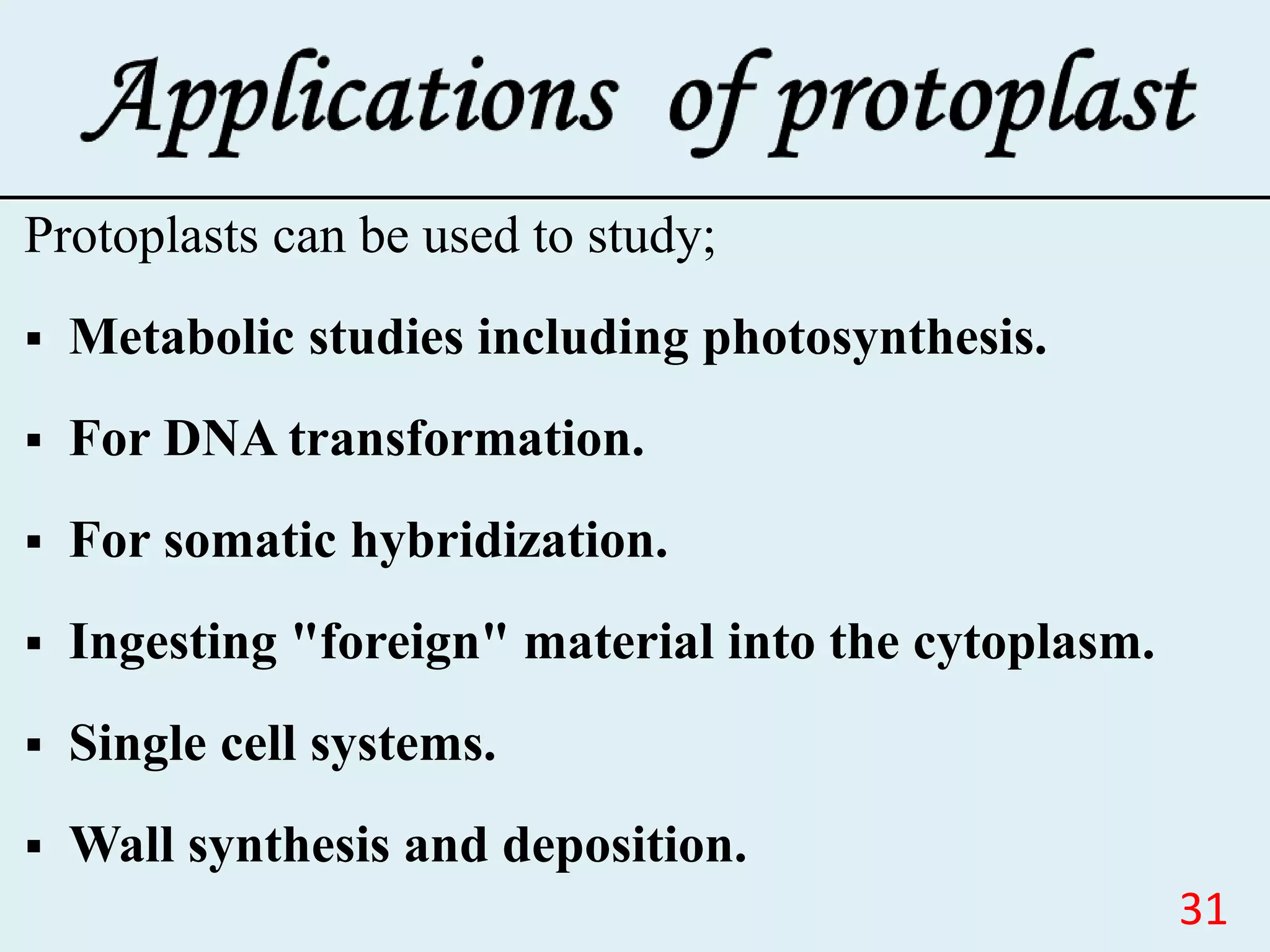 Applications of protoplast

Protoplasts can be used to study;

▪ Metabolic studies including photosynthesis.

▪ For DNA transformation.

▪ For somatic hybridization.

▪ Ingesting "foreign" material into the cytoplasm.

▪ Single cell systems.

▪ Wall synthesis and deposition.

31